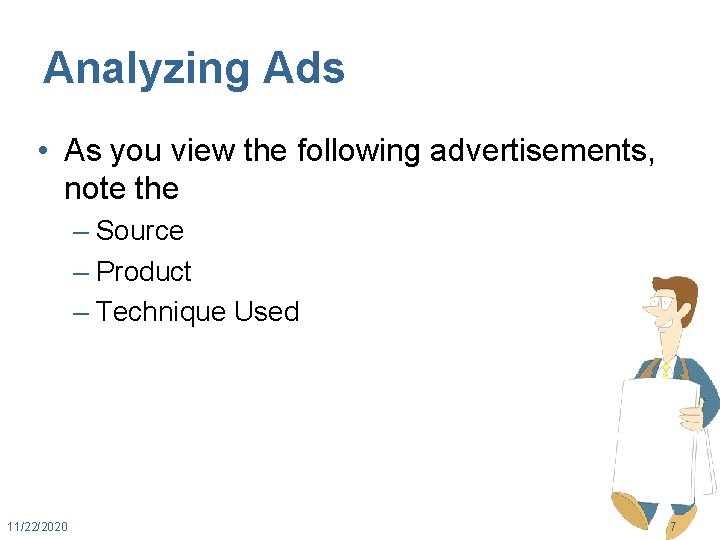 Analyzing Ads

• As you view the following advertisements, note the
– Source
– Product
– Technique Used

11/22/2020

7